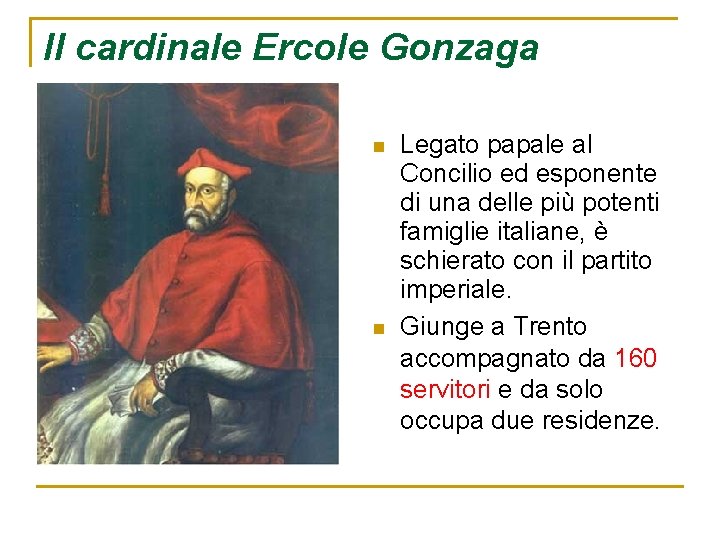 Il cardinale Ercole Gonzaga

Legato papale al Concilio ed esponente di una delle più potenti famiglie italiane, è schierato con il partito imperiale.

Giunge a Trento accompagnato da 160 servitori e da solo occupa due residenze.